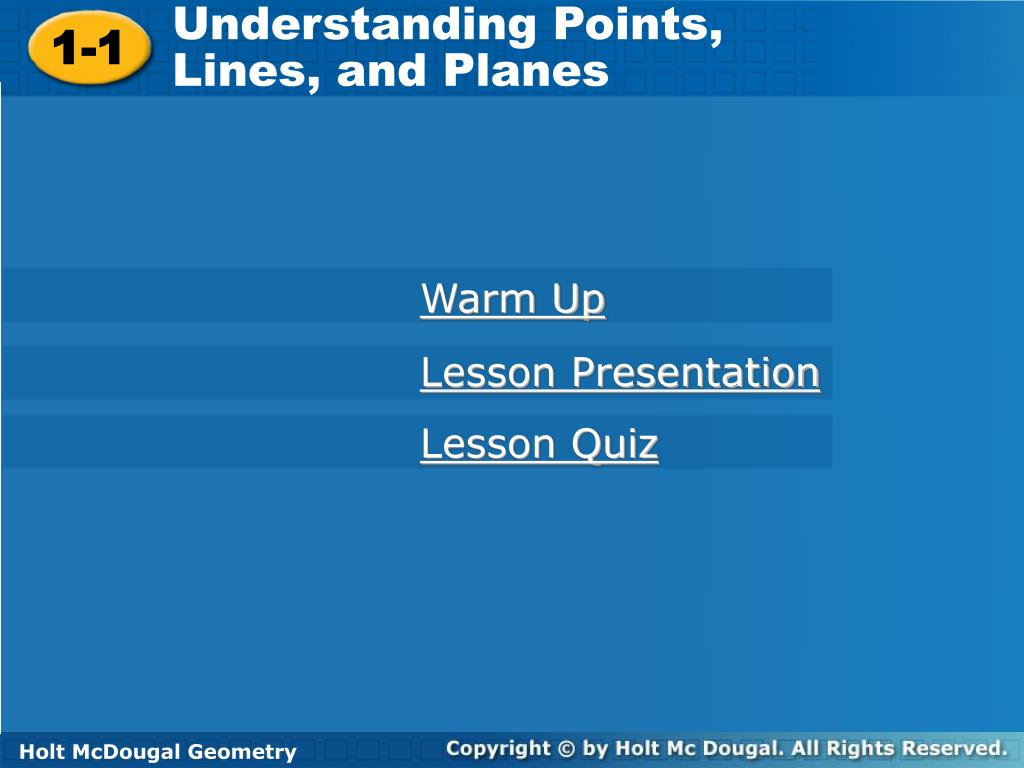 1-1

Understanding Points, Lines, and Planes

Warm Up

Lesson Presentation

Lesson Quiz

Holt McDougal Geometry

Copyright © by Holt Mc Dougal. All Rights Reserved.